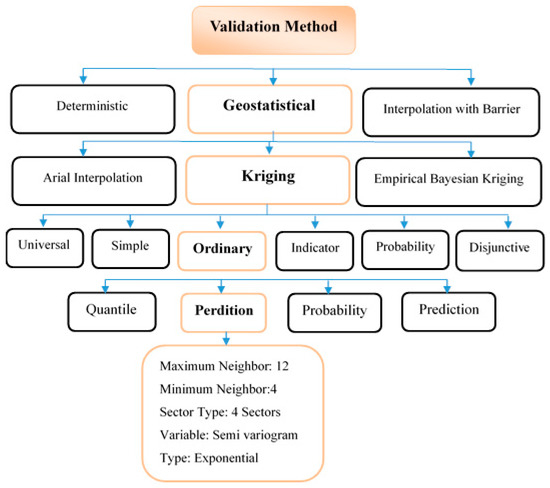 Validation Method

Deterministic

Geostatistical

Interpolation with Barrier

Arial Interpolation

Kriging

Empirical Bayesian Kriging

Universal

Simple

Ordinary

Indicator

Probability

Disjunctive

Quantile

Perdition

Probability

Prediction

Maximum Neighbor: 12
Minimum Neighbor:4
Sector Type: 4 Sectors
Variable: Semi variogram
Type: Exponential